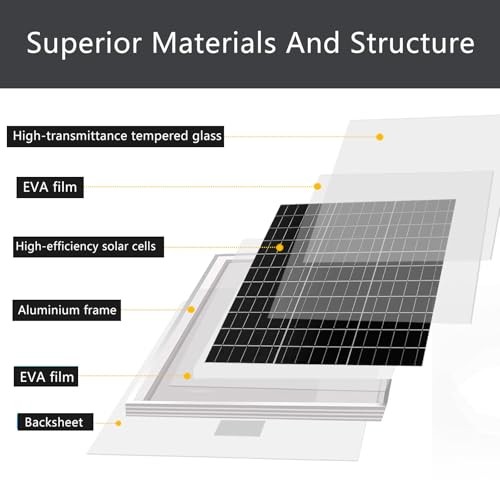 Superior Materials And Structure

High-transmittance tempered glass

EVA film

High-efficiency solar cells

Aluminium frame

EVA film

Backsheet